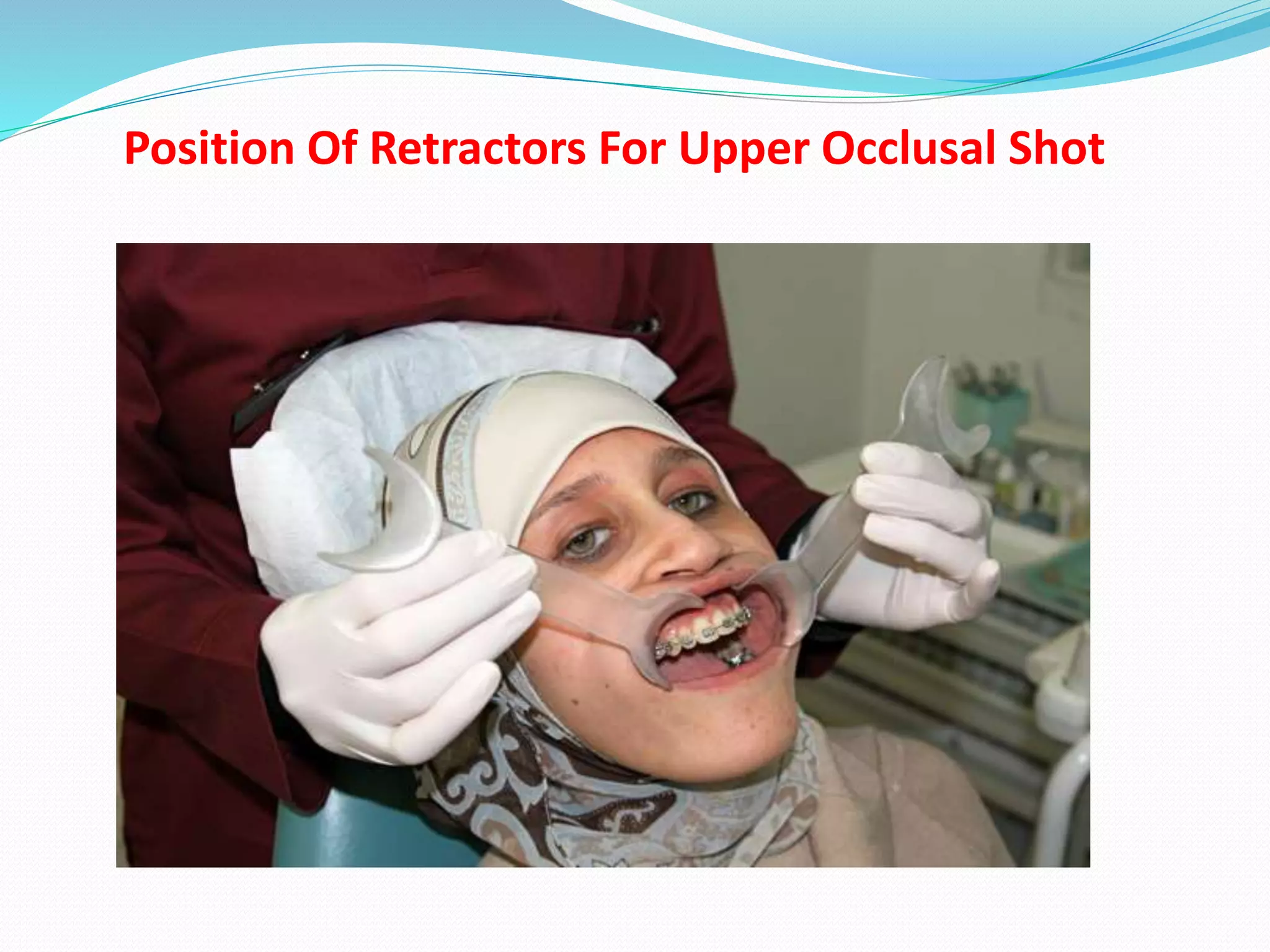 Position Of Retractors For Upper Occlusal Shot